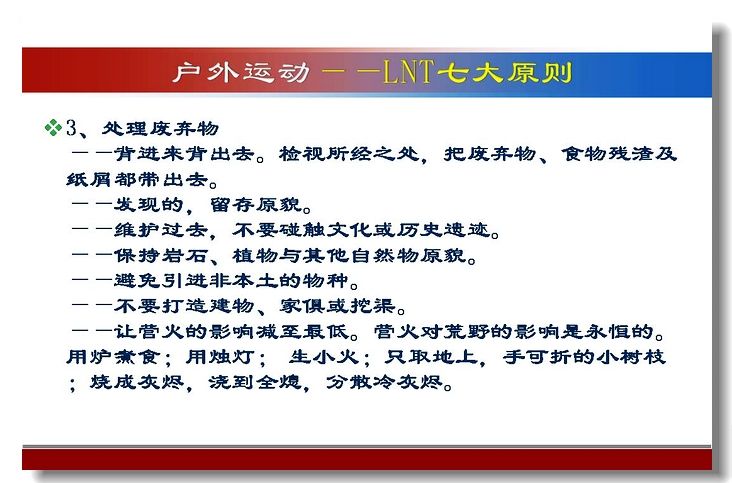 户外运动——LNT七大原则

❖3、处理废弃物

——背进来背出去。检视所经之处，把废弃物、食物残渣及纸屑都带出去。

——发现的，留存原貌。

——维护过去，不要碰触文化或历史遗迹。

——保持岩石、植物与其他自然物原貌。

——避免引进非本土的物种。

——不要打造建物、家俱或挖渠。

——让营火的影响减至最低。营火对荒野的影响是永恒的。用炉煮食；用烛灯； 生小火；只取地上，手可折的小树枝；烧成灰烬，浇到全熄，分散冷灰烬。